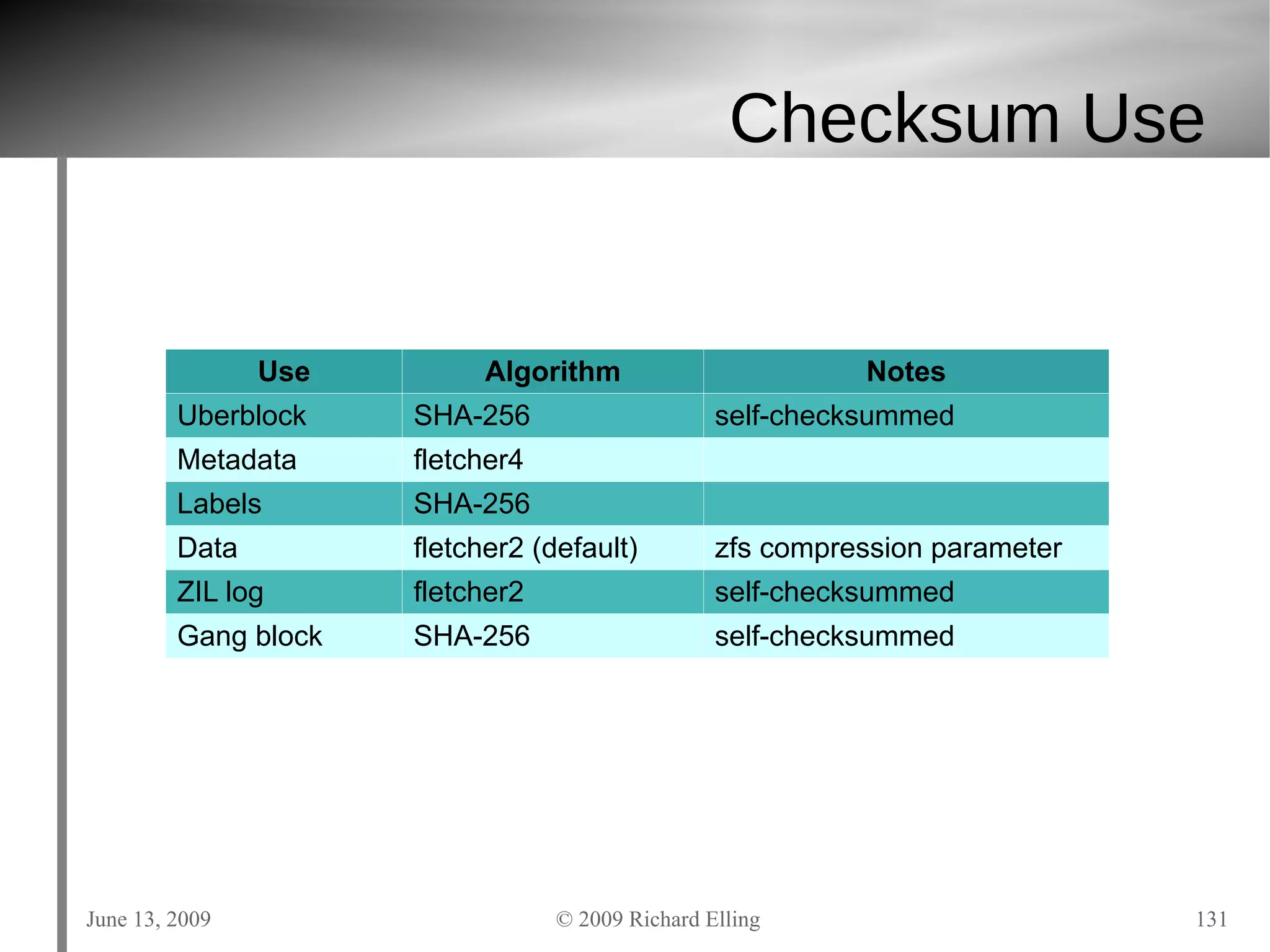 Checksum Use

| Use | Algorithm | Notes |
|---|---|---|
| Uberblock | SHA-256 | self-checksummed |
| Metadata | fletcher4 | |
| Labels | SHA-256 | |
| Data | fletcher2 (default) | zfs compression parameter |
| ZIL log | fletcher2 | self-checksummed |
| Gang block | SHA-256 | self-checksummed |

June 13, 2009

© 2009 Richard Elling

131